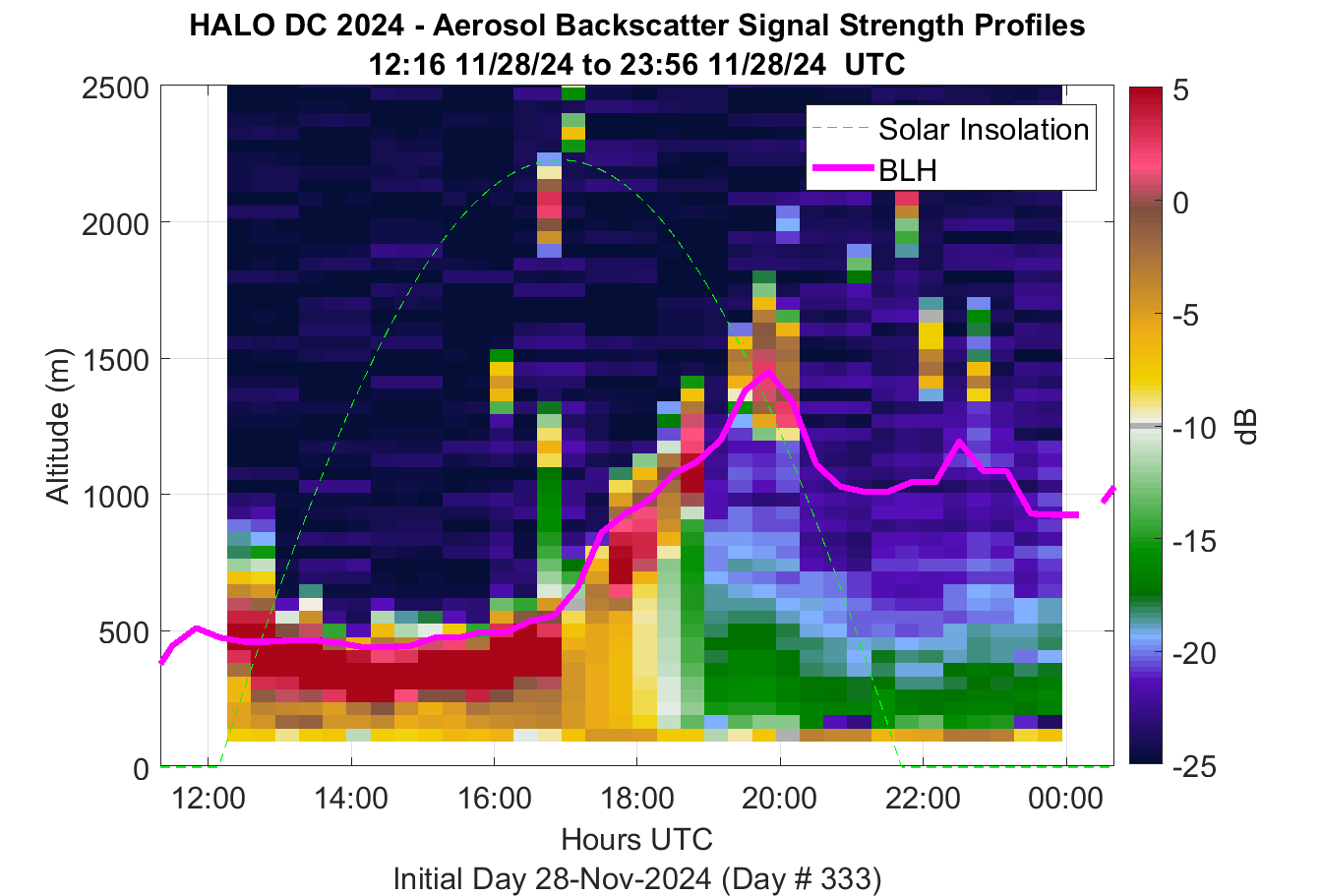 HALO DC 2024 - Aerosol Backscatter Signal Strength Profiles
12:16 11/28/24 to 23:56 11/28/24 UTC

Solar Insolation
BLH

Altitude (m)
2500
2000
1500
1000
500
0

12:00
14:00
16:00
18:00
20:00
22:00
00:00

Hours UTC
Initial Day 28-Nov-2024 (Day # 333)

5
0
-5
-10
-15
-20
-25
dB